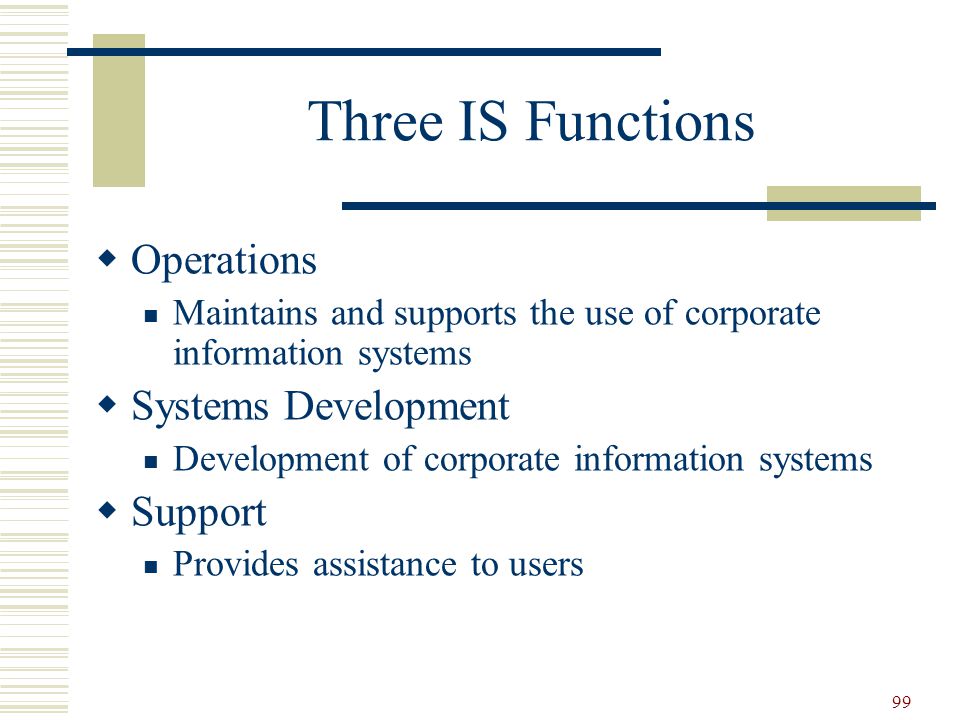 Three IS Functions

- Operations
  - Maintains and supports the use of corporate information systems
- Systems Development
  - Development of corporate information systems
- Support
  - Provides assistance to users

99